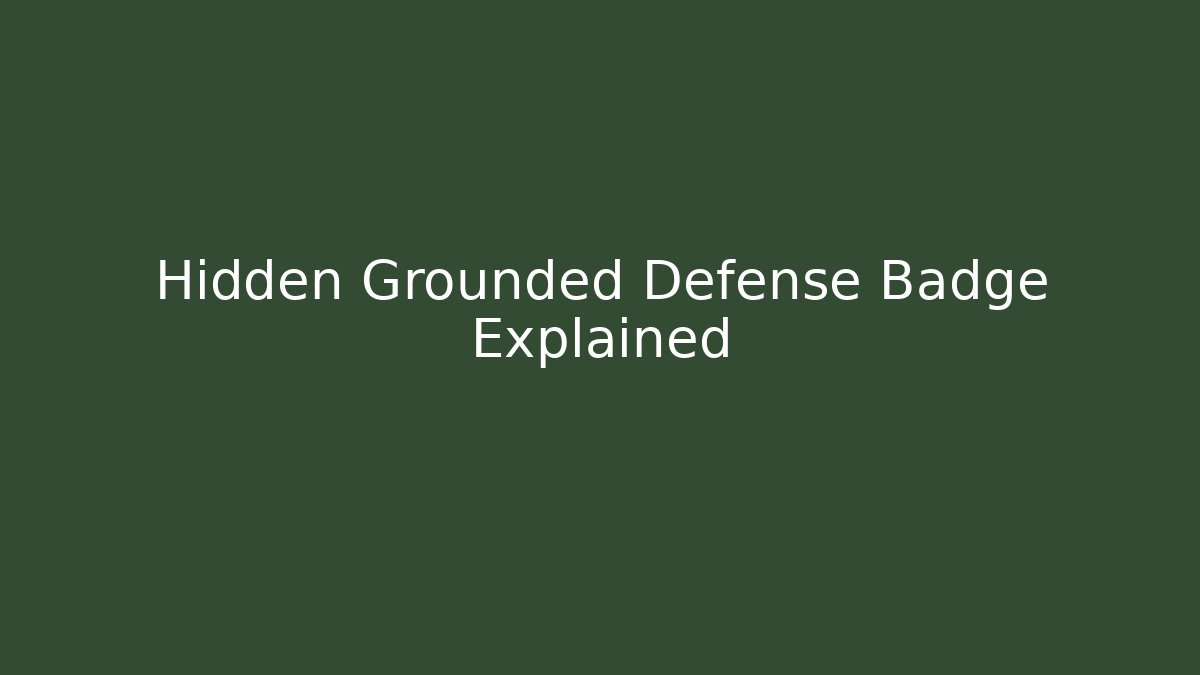 Hidden Grounded Defense Badge Explained